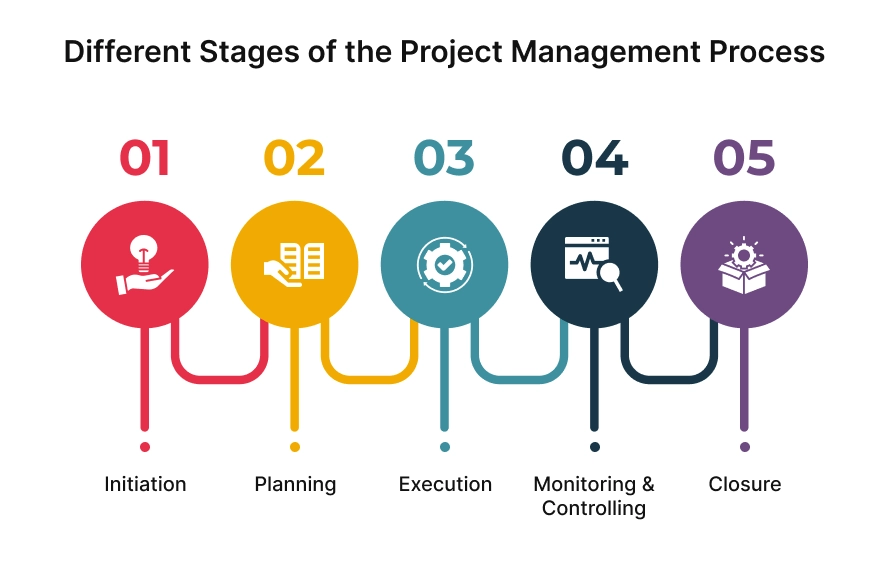 Different Stages of the Project Management Process

01

02

03

04

05

Initiation

Planning

Execution

Monitoring & Controlling

Closure